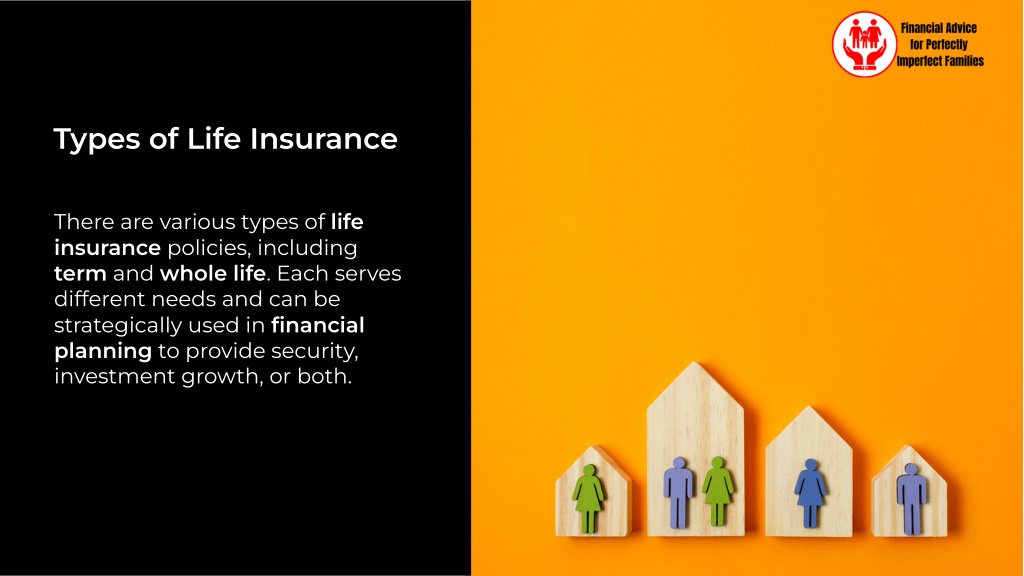 Financial Advice for Perfectly Imperfect Families

Types of Life Insurance

There are various types of life insurance policies, including term and whole life. Each serves different needs and can be strategically used in financial planning to provide security, investment growth, or both.